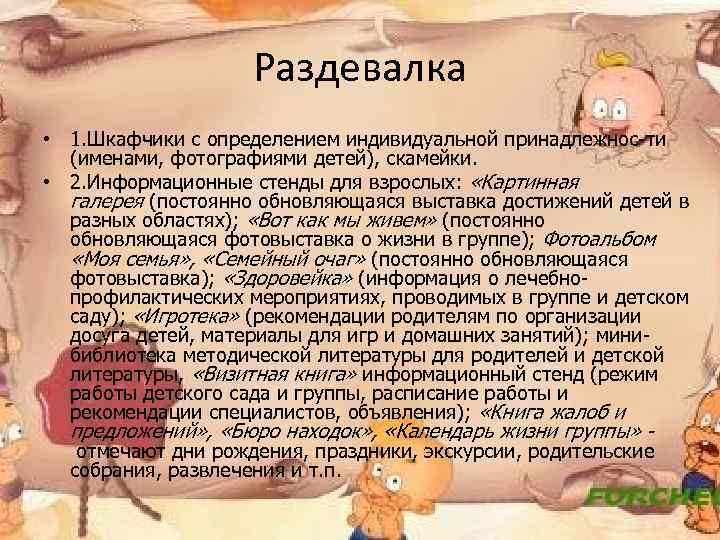 Раздевалка

• 1.Шкафчики с определением индивидуальной принадлежнос-ти (именами, фотографиями детей), скамейки.
• 2.Информационные стенды для взрослых: «Картинная галерея (постоянно обновляющаяся выставка достижений детей в разных областях); «Вот как мы живем» (постоянно обновляющаяся фотовыставка о жизни в группе); Фотоальбом «Моя семья», «Семейный очаг» (постоянно обновляющаяся фотовыставка); «Здоровейка» (информация о лечебно-профилактических мероприятиях, проводимых в группе и детском саду); «Игротека» (рекомендации родителям по организации досуга детей, материалы для игр и домашних занятий); мини-библиотека методической литературы для родителей и детской литературы, «Визитная книга» информационный стенд (режим работы детского сада и группы, расписание работы и рекомендации специалистов, объявления); «Книга жалоб и предложений», «Бюро находок», «Календарь жизни группы» - отмечают дни рождения, праздники, экскурсии, родительские собрания, развлечения и т.п.

FURCHE